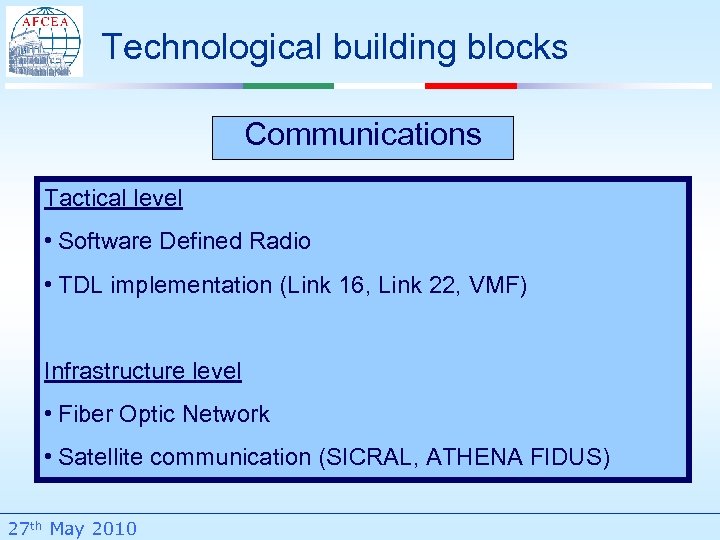 AFCEA

Technological building blocks

Communications

Tactical level

• Software Defined Radio

• TDL implementation (Link 16, Link 22, VMF)

Infrastructure level

• Fiber Optic Network

• Satellite communication (SICRAL, ATHENA FIDUS)

27th May 2010